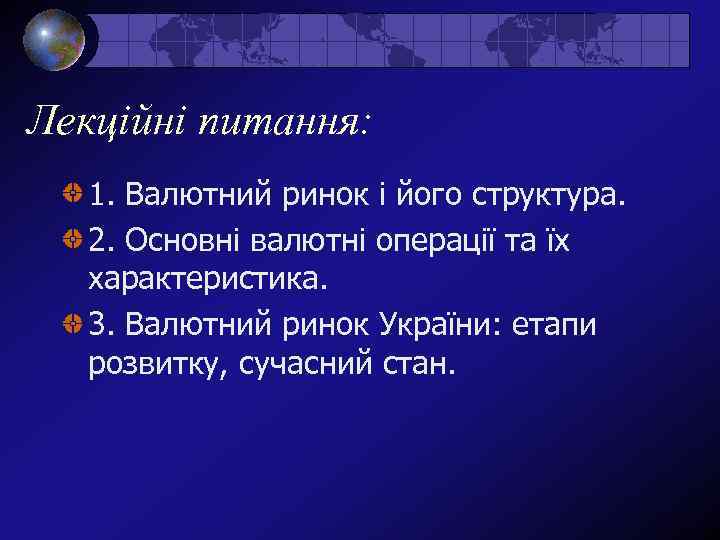 Лекційні питання:

1. Валютний ринок і його структура.

2. Основні валютні операції та їх характеристика.

3. Валютний ринок України: етапи розвитку, сучасний стан.